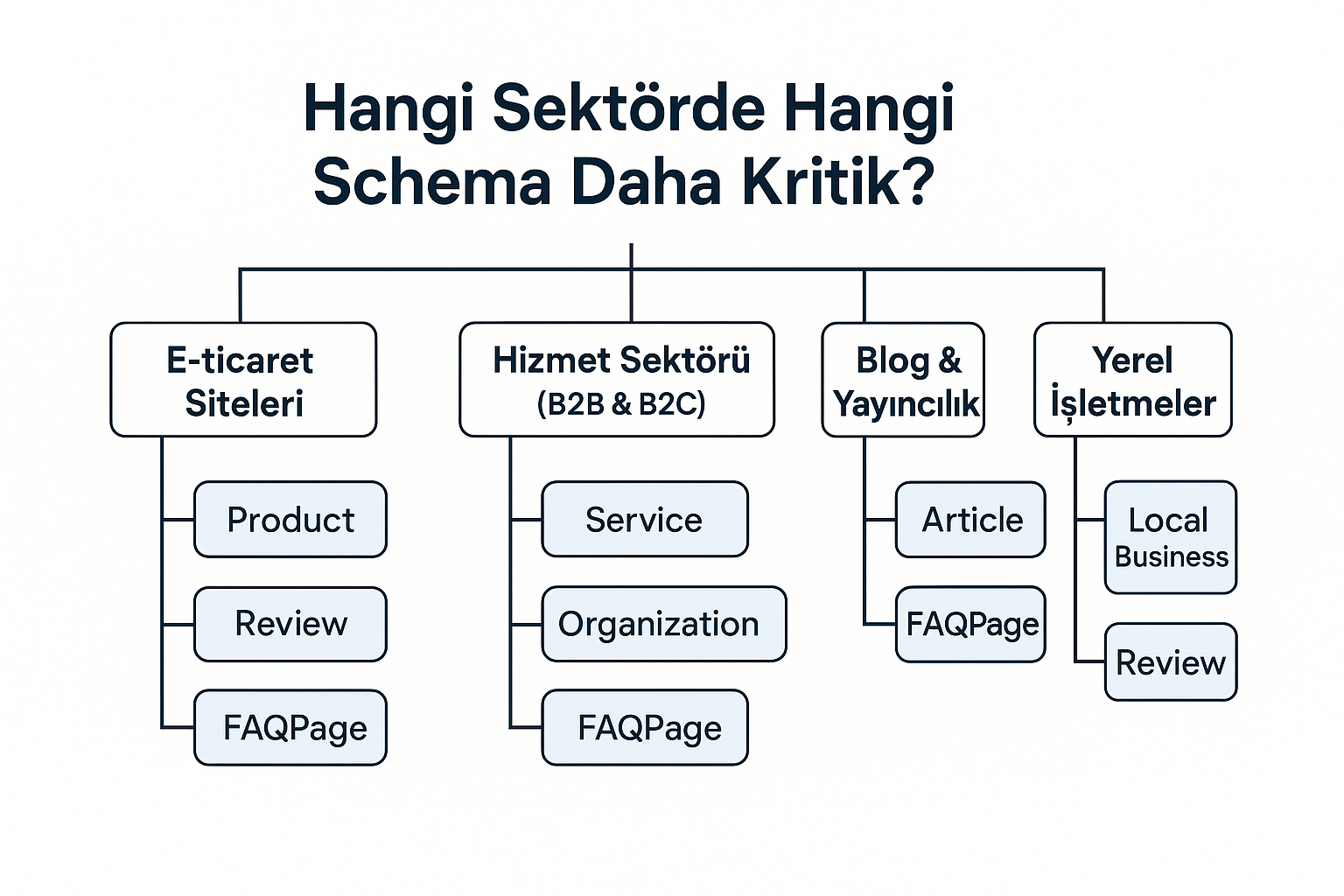 Hangi Sektörde Hangi Schema Daha Kritik?

E-ticaret Siteleri

Product

Review

FAQPage

Hizmet Sektörü (B2B & B2C)

Service

Organization

FAQPage

Blog & Yayıncılık

Article

FAQPage

Yerel İşletmeler

Local Business

Review